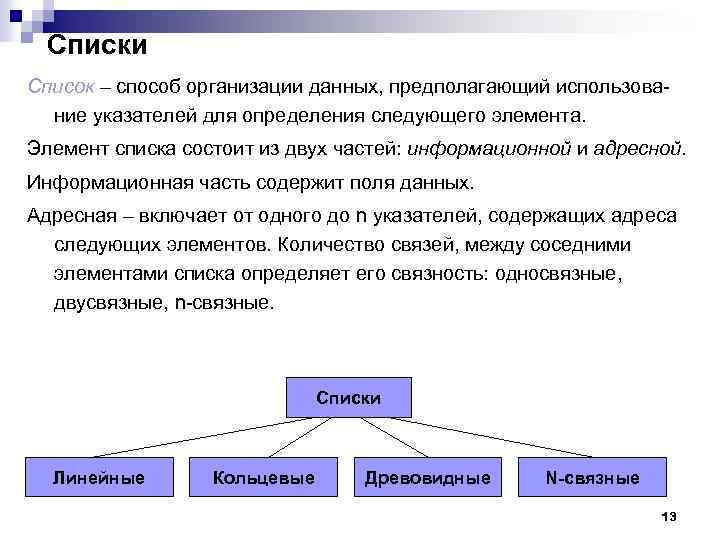 Списки

Список – способ организации данных, предполагающий использование указателей для определения следующего элемента.

Элемент списка состоит из двух частей: информационной и адресной.

Информационная часть содержит поля данных.

Адресная – включает от одного до n указателей, содержащих адреса следующих элементов. Количество связей, между соседними элементами списка определяет его связность: односвязные, двусвязные, n-связные.

Списки

Линейные

Кольцевые

Древовидные

N-связные

13